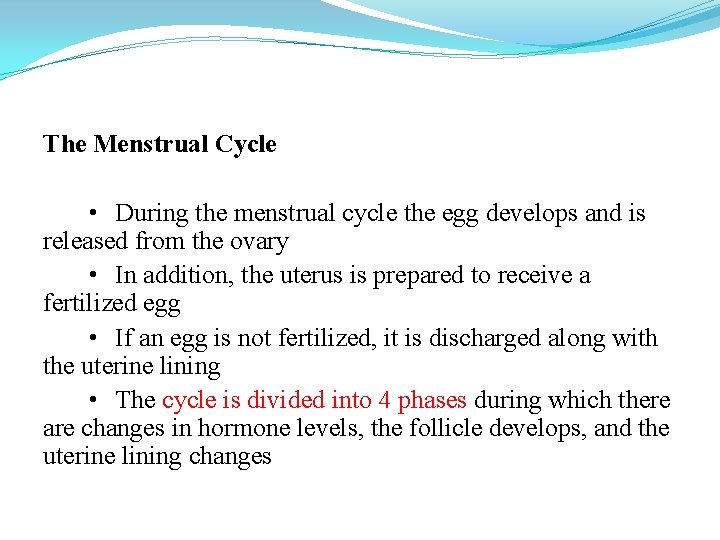 The Menstrual Cycle

• During the menstrual cycle the egg develops and is released from the ovary

• In addition, the uterus is prepared to receive a fertilized egg

• If an egg is not fertilized, it is discharged along with the uterine lining

• The cycle is divided into 4 phases during which there are changes in hormone levels, the follicle develops, and the uterine lining changes